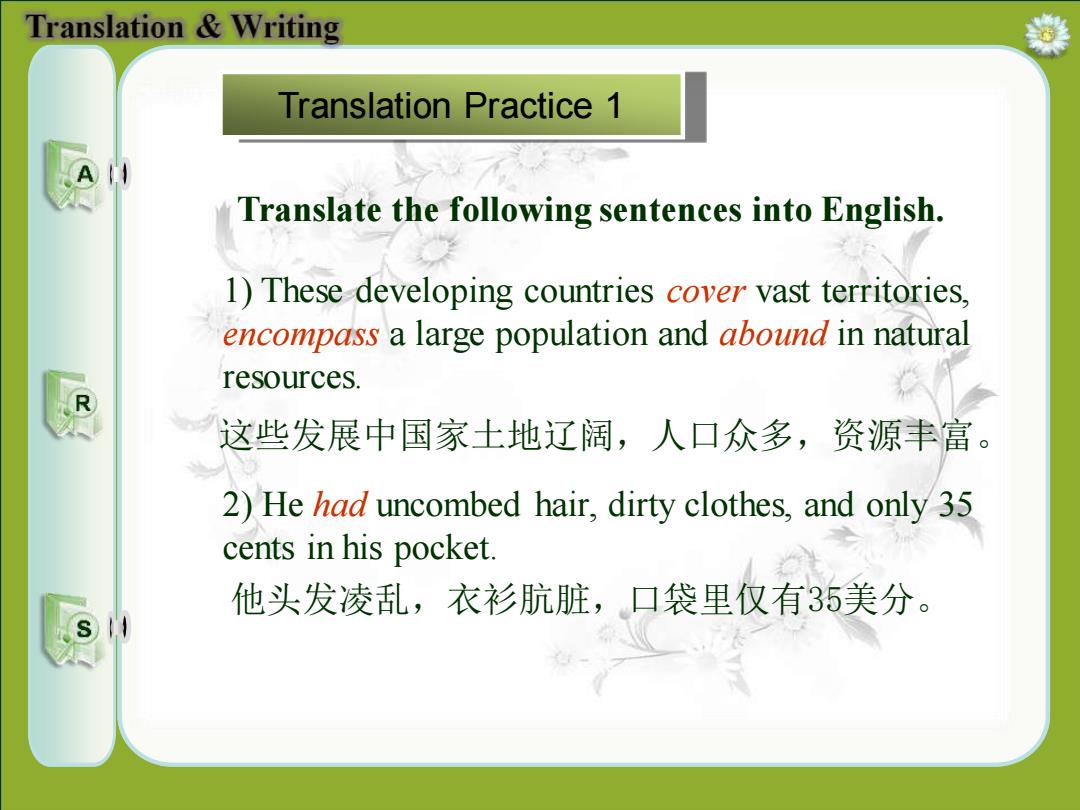 Translation & Writing

Translation Practice 1

A

R

S

Translate the following sentences into English.

1) These developing countries cover vast territories, encompass a large population and abound in natural resources.

这些发展中国家土地辽阔，人口众多，资源丰富。

2) He had uncombed hair, dirty clothes, and only 35 cents in his pocket.

他头发凌乱，衣衫肮脏，口袋里仅有35美分。